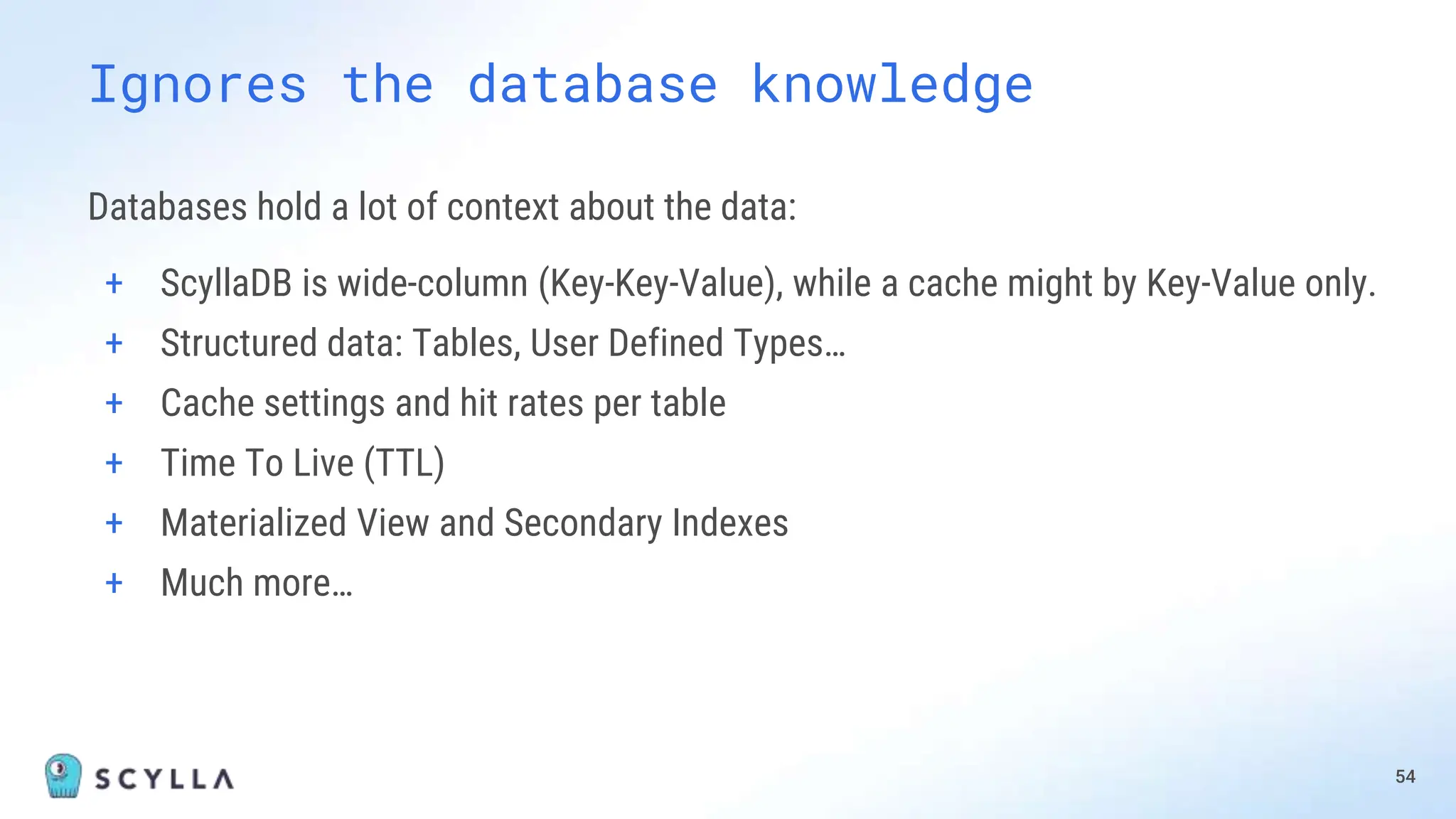 Ignores the database knowledge

Databases hold a lot of context about the data:

+ ScyllaDB is wide-column (Key-Key-Value), while a cache might by Key-Value only.
+ Structured data: Tables, User Defined Types…
+ Cache settings and hit rates per table
+ Time To Live (TTL)
+ Materialized View and Secondary Indexes
+ Much more…

SCYLLA

54